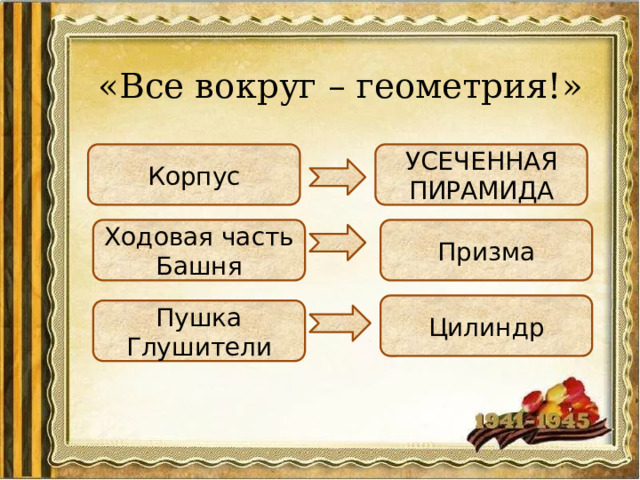 «Все вокруг – геометрия!»

Корпус

УСЕЧЕННАЯ ПИРАМИДА

Ходовая часть
Башня

Призма

Пушка
Глушители

Цилиндр

1941-1945